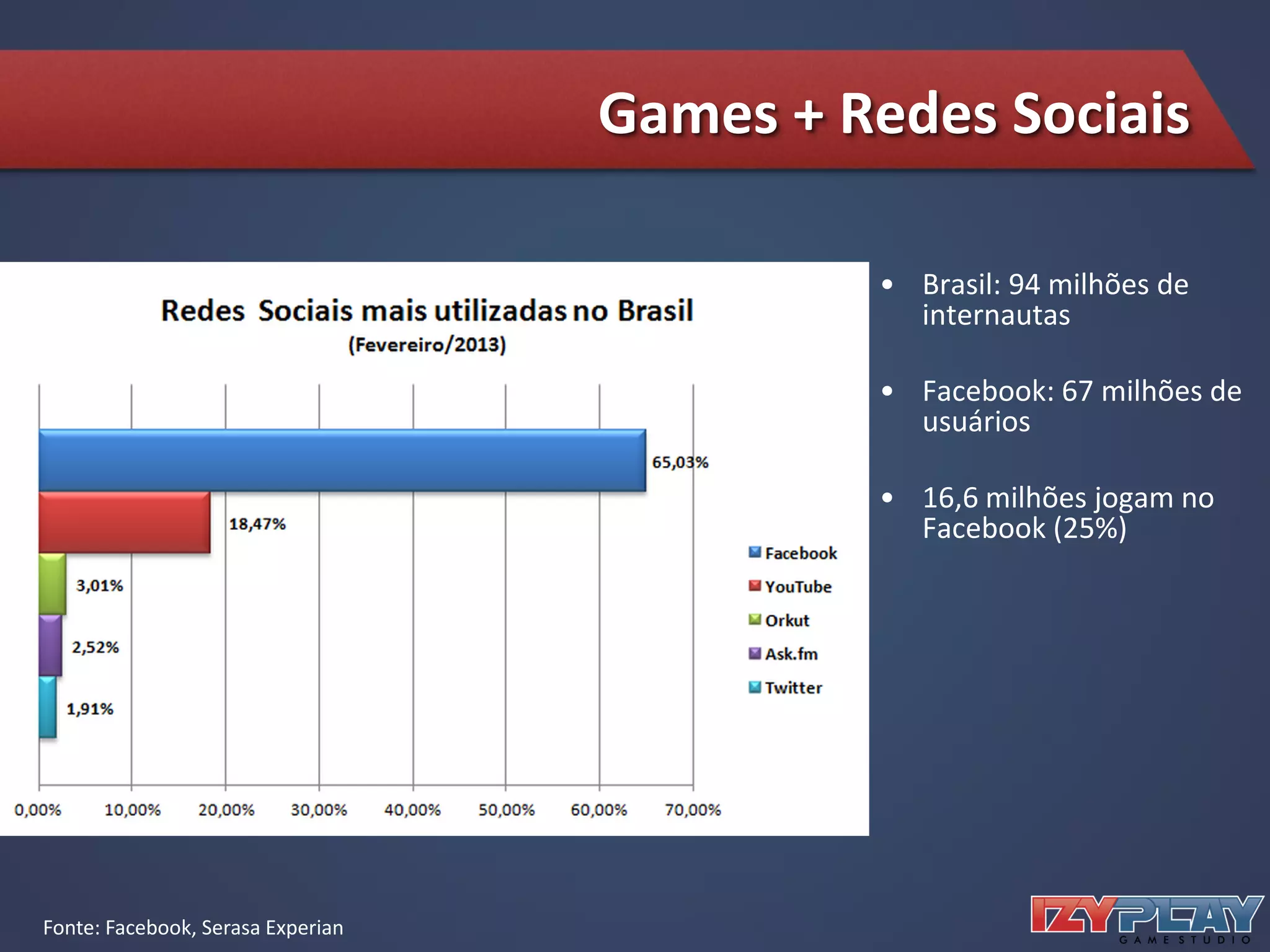 Games + Redes Sociais

Redes Sociais mais utilizadas no Brasil
(Fevereiro/2013)

65,03%
18,47%
3,01%
2,52%
1,91%

Facebook
YouTube
Orkut
Ask.fm
Twitter

0,00% 10,00% 20,00% 30,00% 40,00% 50,00% 60,00% 70,00%

• Brasil: 94 milhões de internautas

• Facebook: 67 milhões de usuários

• 16,6 milhões jogam no Facebook (25%)

Fonte: Facebook, Serasa Experian

IZYPLAY
GAME STUDIO